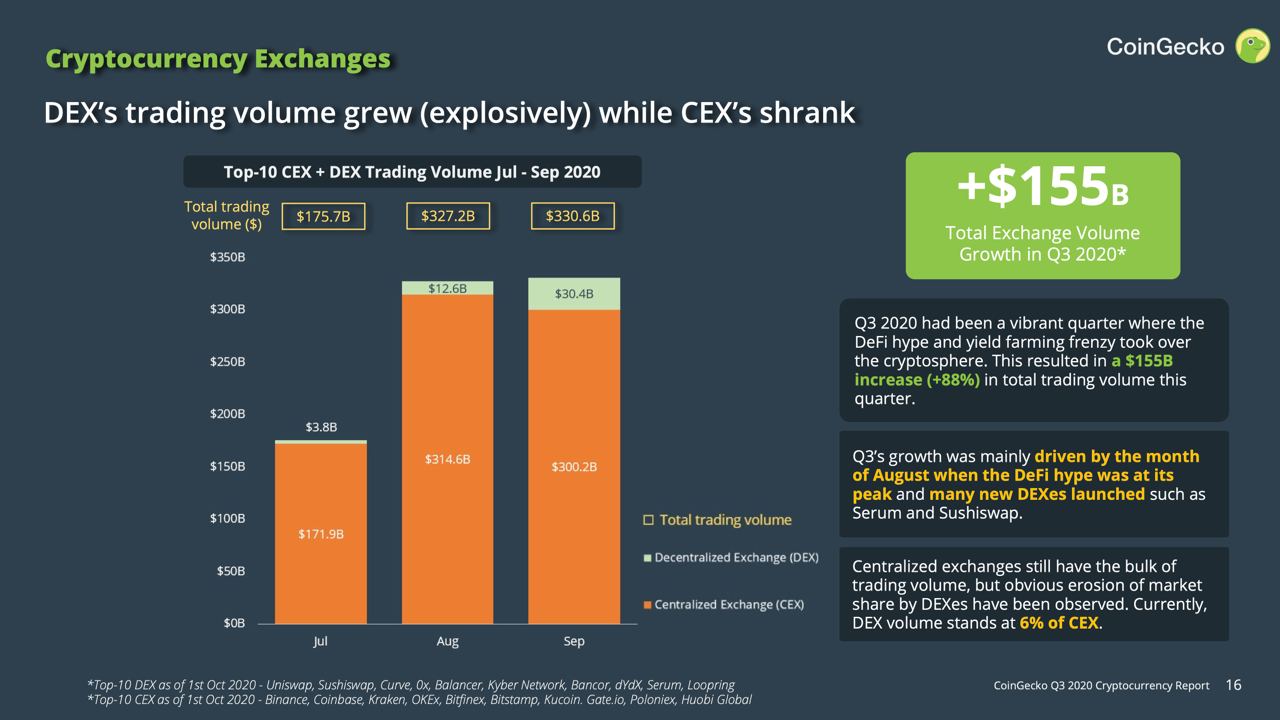 Cryptocurrency Exchanges

CoinGecko

DEX's trading volume grew (explosively) while CEX's shrank

Top-10 CEX + DEX Trading Volume Jul - Sep 2020

Total trading volume ($) $175.7B $327.2B $330.6B

$350B
$300B
$250B
$200B
$150B
$100B
$50B
$0B

$3.8B
$171.9B
$12.6B
$314.6B
$30.4B
$300.2B

Jul Aug Sep

Total trading volume
Decentralized Exchange (DEX)
Centralized Exchange (CEX)

+$155B
Total Exchange Volume Growth in Q3 2020*

Q3 2020 had been a vibrant quarter where the DeFi hype and yield farming frenzy took over the cryptosphere. This resulted in a $155B increase (+88%) in total trading volume this quarter.

Q3's growth was mainly driven by the month of August when the DeFi hype was at its peak and many new DEXes launched such as Serum and Sushiswap.

Centralized exchanges still have the bulk of trading volume, but obvious erosion of market share by DEXes have been observed. Currently, DEX volume stands at 6% of CEX.

*Top-10 DEX as of 1st Oct 2020 - Uniswap, Sushiswap, Curve, 0x, Balancer, Kyber Network, Bancor, dYdX, Serum, Loopring
*Top-10 CEX as of 1st Oct 2020 - Binance, Coinbase, Kraken, OKEx, Bitfinex, Bitstamp, Kucoin. Gate.io, Poloniex, Huobi Global

CoinGecko Q3 2020 Cryptocurrency Report 16